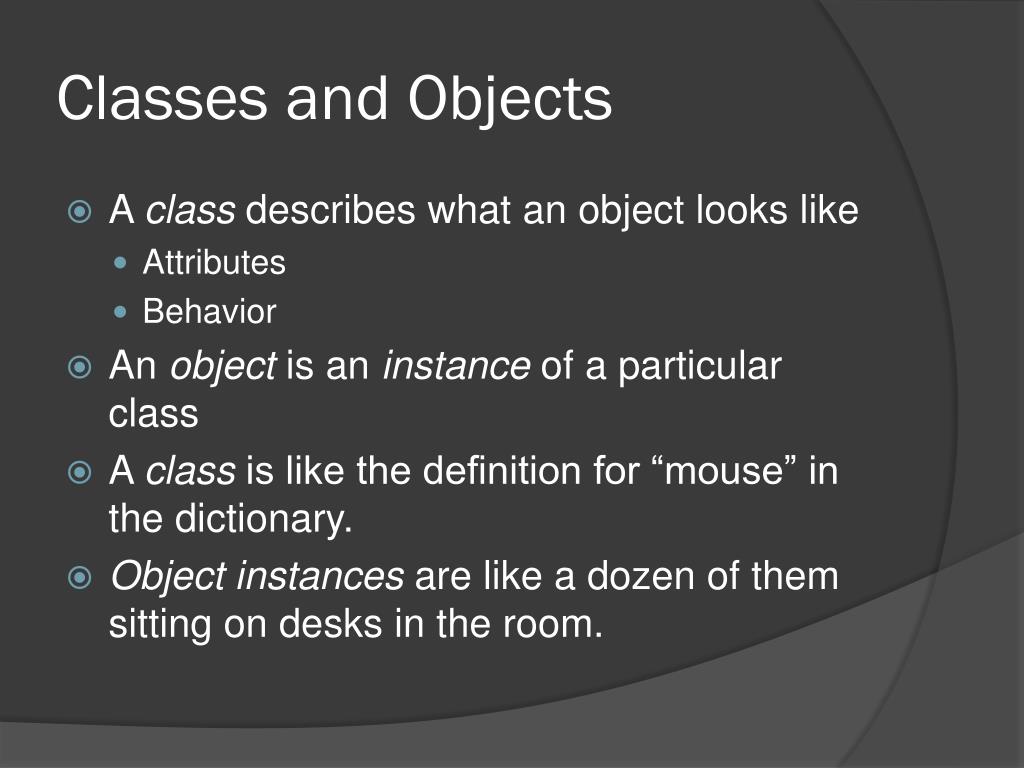 Classes and Objects

A class describes what an object looks like
Attributes
Behavior

An object is an instance of a particular class

A class is like the definition for “mouse” in the dictionary.

Object instances are like a dozen of them sitting on desks in the room.